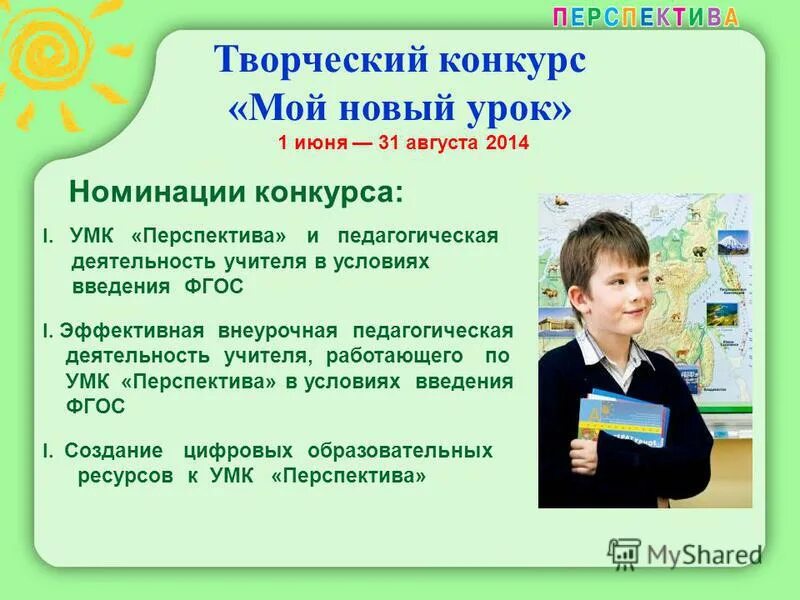 ПЕРСПЕКТИВА

Творческий конкурс «Мой новый урок»
1 июня — 31 августа 2014

Номинации конкурса:

I. УМК «Перспектива» и педагогическая деятельность учителя в условиях введения ФГОС

I. Эффективная внеурочная педагогическая деятельность учителя, работающего по УМК «Перспектива» в условиях введения ФГОС

I. Создание цифровых образовательных ресурсов к УМК «Перспектива»

MyShared